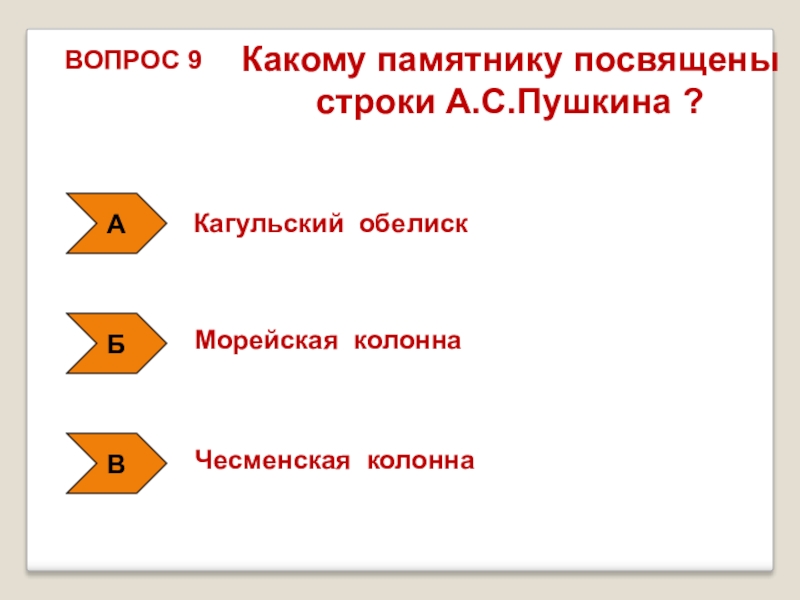 ВОПРОС 9

Какому памятнику посвящены строки А.С.Пушкина ?

А

Кагульский обелиск

Б

Морейская колонна

В

Чесменская колонна